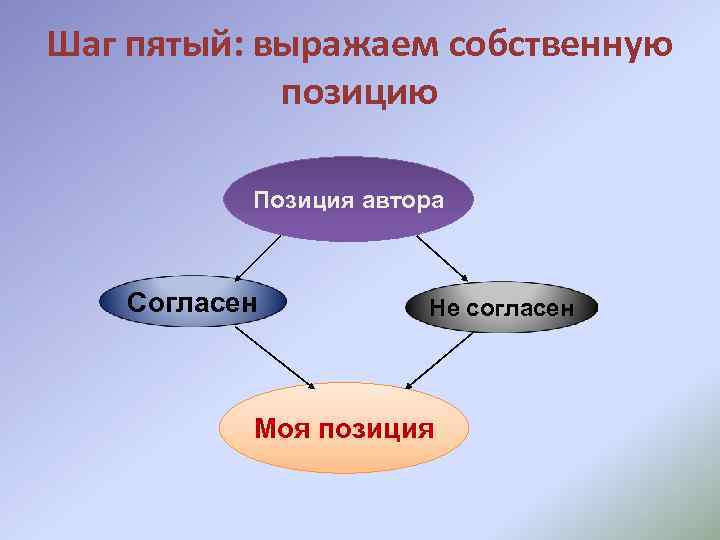 Шаг пятый: выражаем собственную позицию

Позиция автора

Согласен

Не согласен

Моя позиция